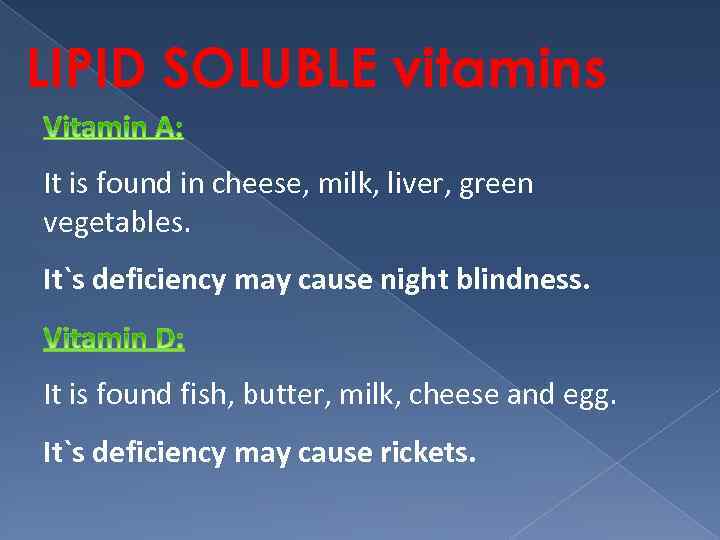 LIPID SOLUBLE vitamins

Vitamin A:

It is found in cheese, milk, liver, green vegetables.

It`s deficiency may cause night blindness.

Vitamin D:

It is found fish, butter, milk, cheese and egg.

It`s deficiency may cause rickets.